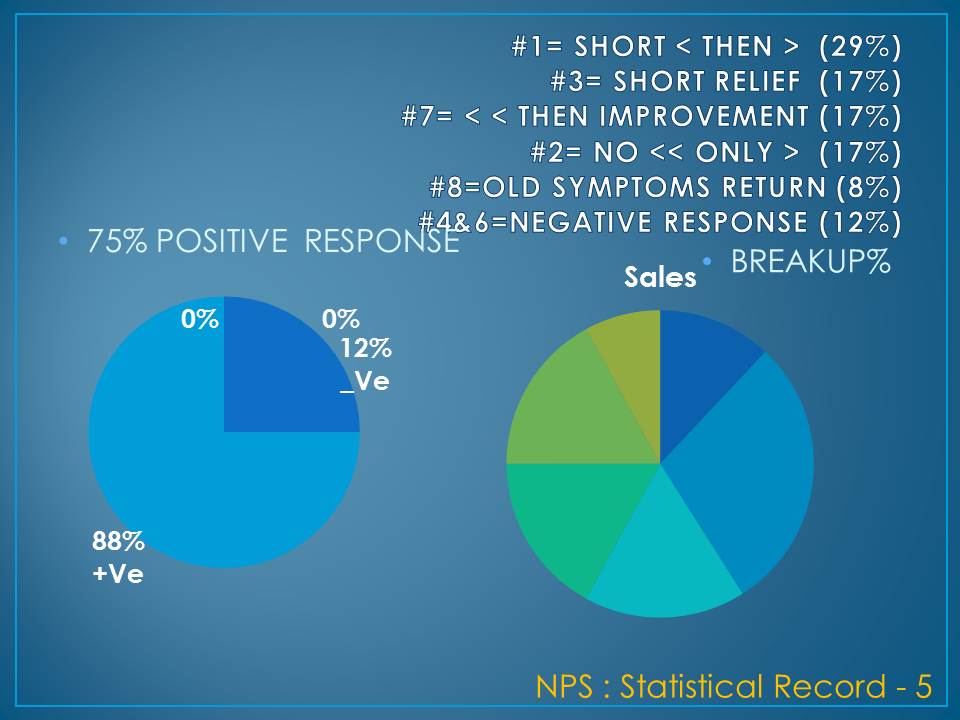 #1= SHORT < THEN > (29%)
#3= SHORT RELIEF (17%)
#7= < < THEN IMPROVEMENT (17%)
#2= NO << ONLY > (17%)
#8=OLD SYMPTOMS RETURN (8%)
#4&6=NEGATIVE RESPONSE (12%)

• 75% POSITIVE RESPONSE

• BREAKUP%

Sales

0%

0%

12%
_Ve

88%
+Ve

NPS : Statistical Record - 5